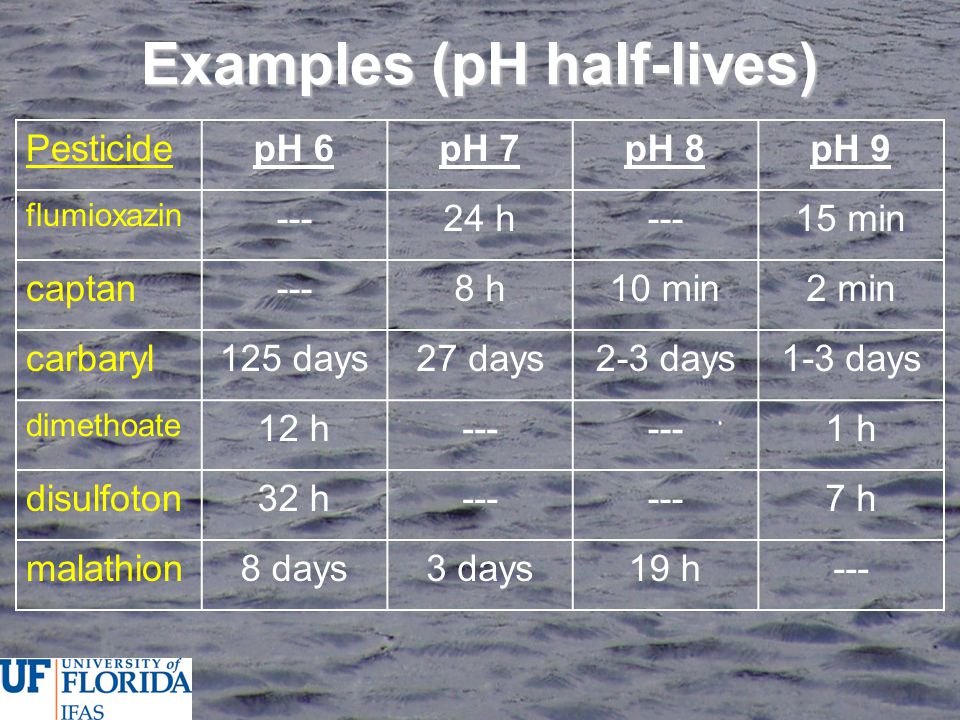 Examples (pH half-lives)

| Pesticide | pH 6 | pH 7 | pH 8 | pH 9 |
|---|---|---|---|---|
| flumioxazin | --- | 24 h | --- | 15 min |
| captan | --- | 8 h | 10 min | 2 min |
| carbaryl | 125 days | 27 days | 2-3 days | 1-3 days |
| dimethoate | 12 h | --- | --- | 1 h |
| disulfoton | 32 h | --- | --- | 7 h |
| malathion | 8 days | 3 days | 19 h | --- |

UF UNIVERSITY of FLORIDA IFAS